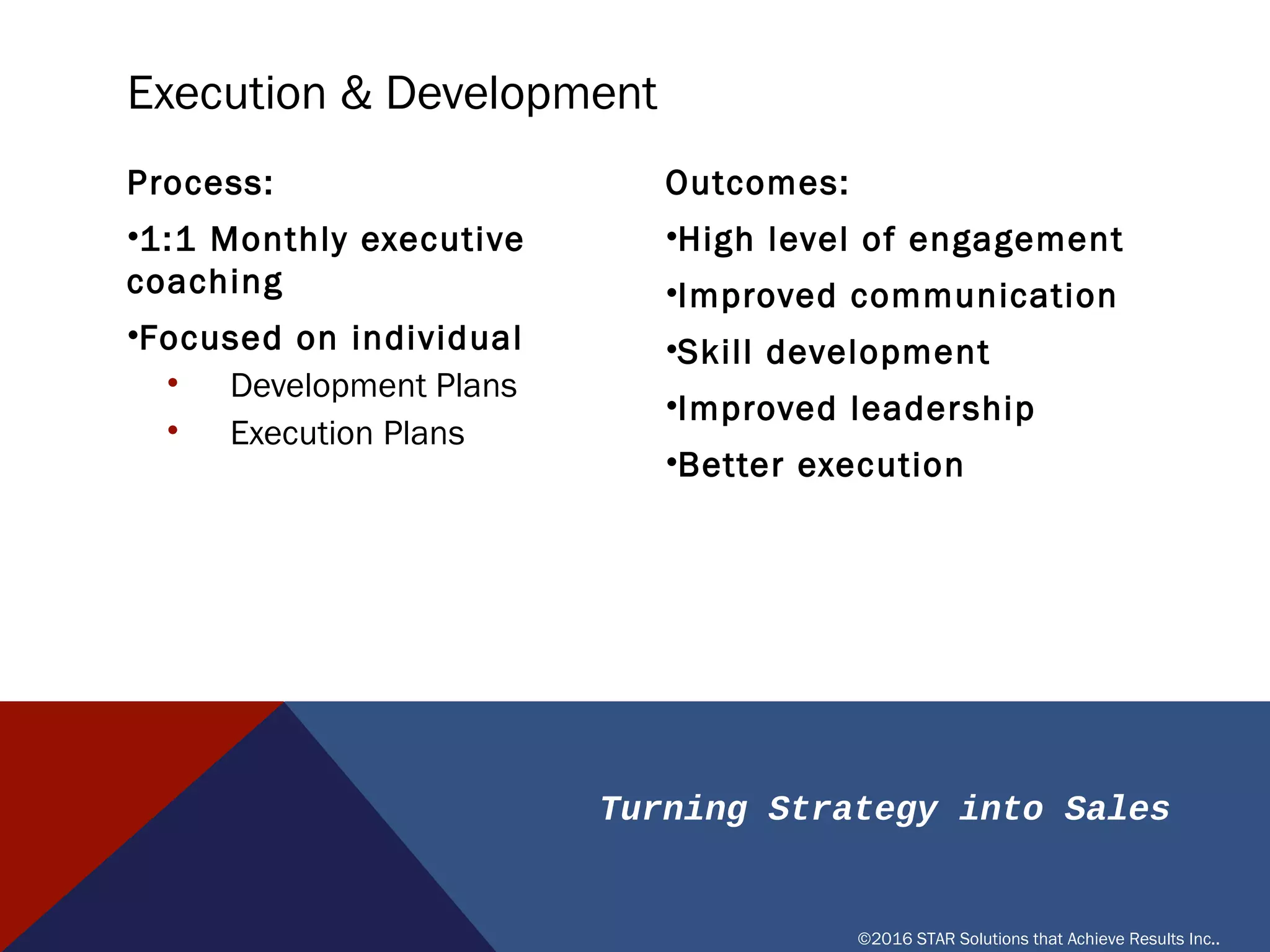 Execution & Development

Process:

•1:1 Monthly executive coaching

•Focused on individual

• Development Plans
• Execution Plans

Outcomes:

•High level of engagement

•Improved communication

•Skill development

•Improved leadership

•Better execution

Turning Strategy into Sales

©2016 STAR Solutions that Achieve Results Inc..